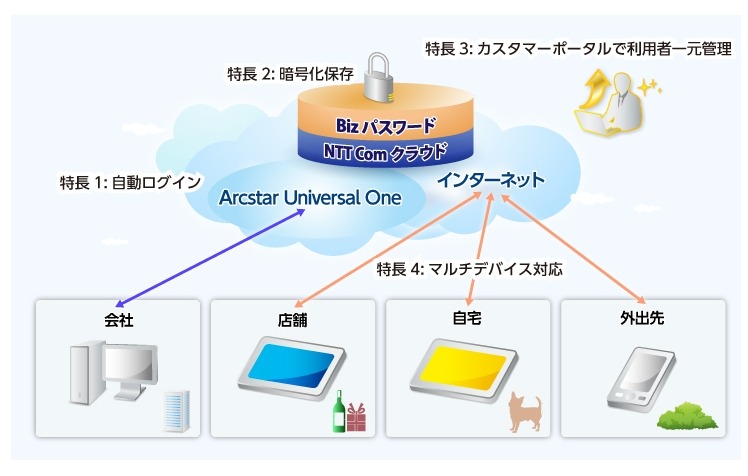 特長 3: カスタマーポータルで利用者一元管理

特長 2: 暗号化保存

Biz パスワード

NTT Com クラウド

特長 1: 自動ログイン

Arcstar Universal One

インターネット

特長 4: マルチデバイス対応

会社

店舗

自宅

外出先